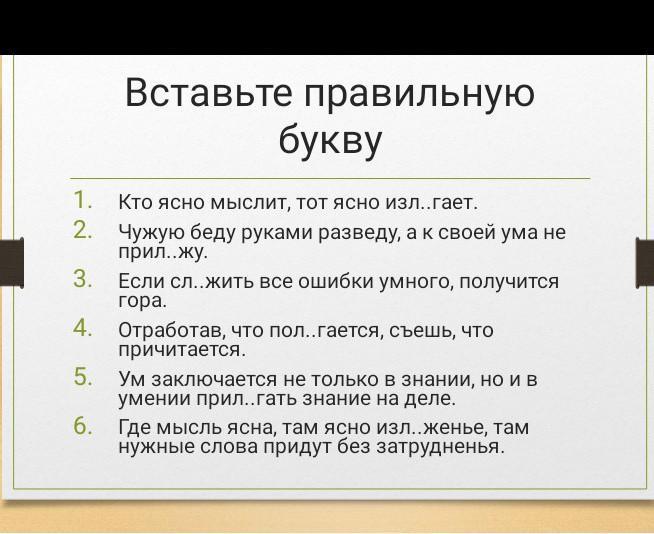 Вставьте правильную букву

1. Кто ясно мыслит, тот ясно изл..гает.
2. Чужую беду руками разведу, а к своей ума не прил..жу.
3. Если сл..жить все ошибки умного, получится гора.
4. Отработав, что пол..гается, съешь, что причитается.
5. Ум заключается не только в знании, но и в умении прил..гать знание на деле.
6. Где мысль ясна, там ясно изл..женье, там нужные слова придут без затрудненья.